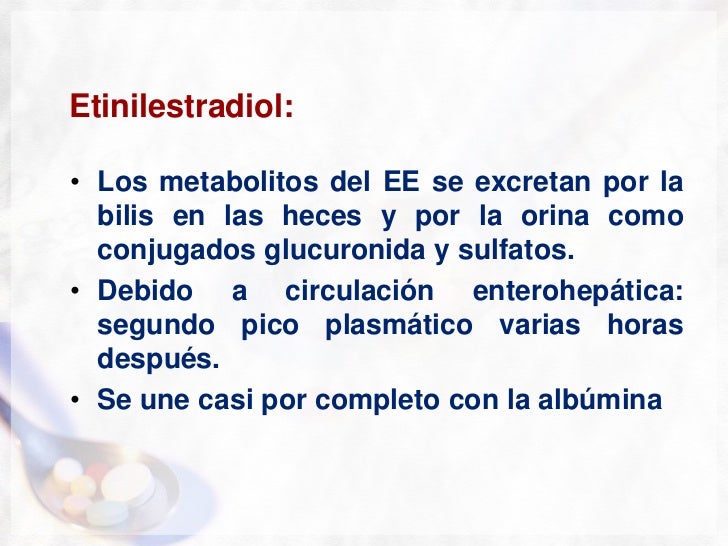 Etinilestradiol:

• Los metabolitos del EE se excretan por la bilis en las heces y por la orina como conjugados glucuronida y sulfatos.
• Debido a circulación enterohepática: segundo pico plasmático varias horas después.
• Se une casi por completo con la albúmina